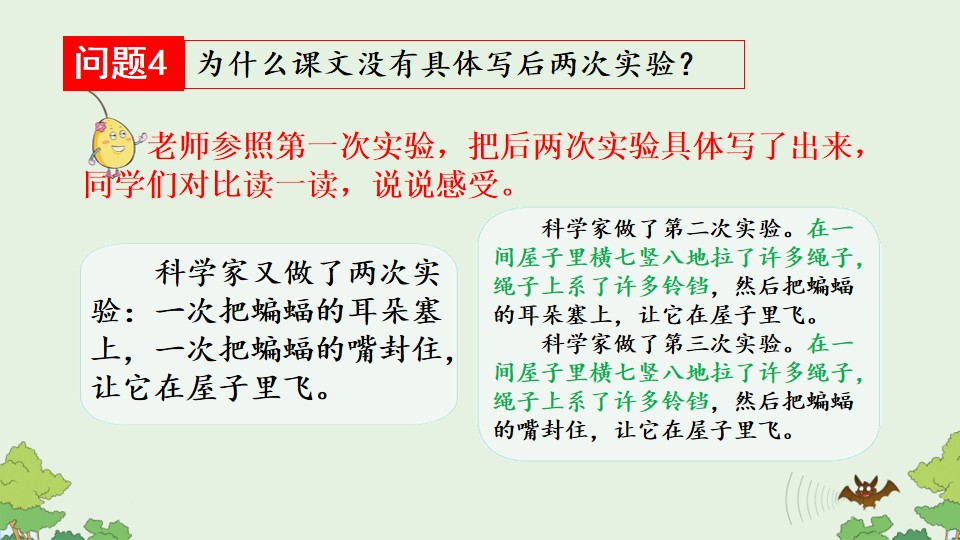 问题4 为什么课文没有具体写后两次实验？

老师参照第一次实验，把后两次实验具体写了出来，同学们对比读一读，说说感受。

科学家又做了两次实验：一次把蝙蝠的耳朵塞上，一次把蝙蝠的嘴封住，让它在屋子里飞。

科学家做了第二次实验。在一间屋子里横七竖八地拉了许多绳子，绳子上系了许多铃铛，然后把蝙蝠的耳朵塞上，让它在屋子里飞。

科学家做了第三次实验。在一间屋子里横七竖八地拉了许多绳子，绳子上系了许多铃铛，然后把蝙蝠的嘴封住，让它在屋子里飞。